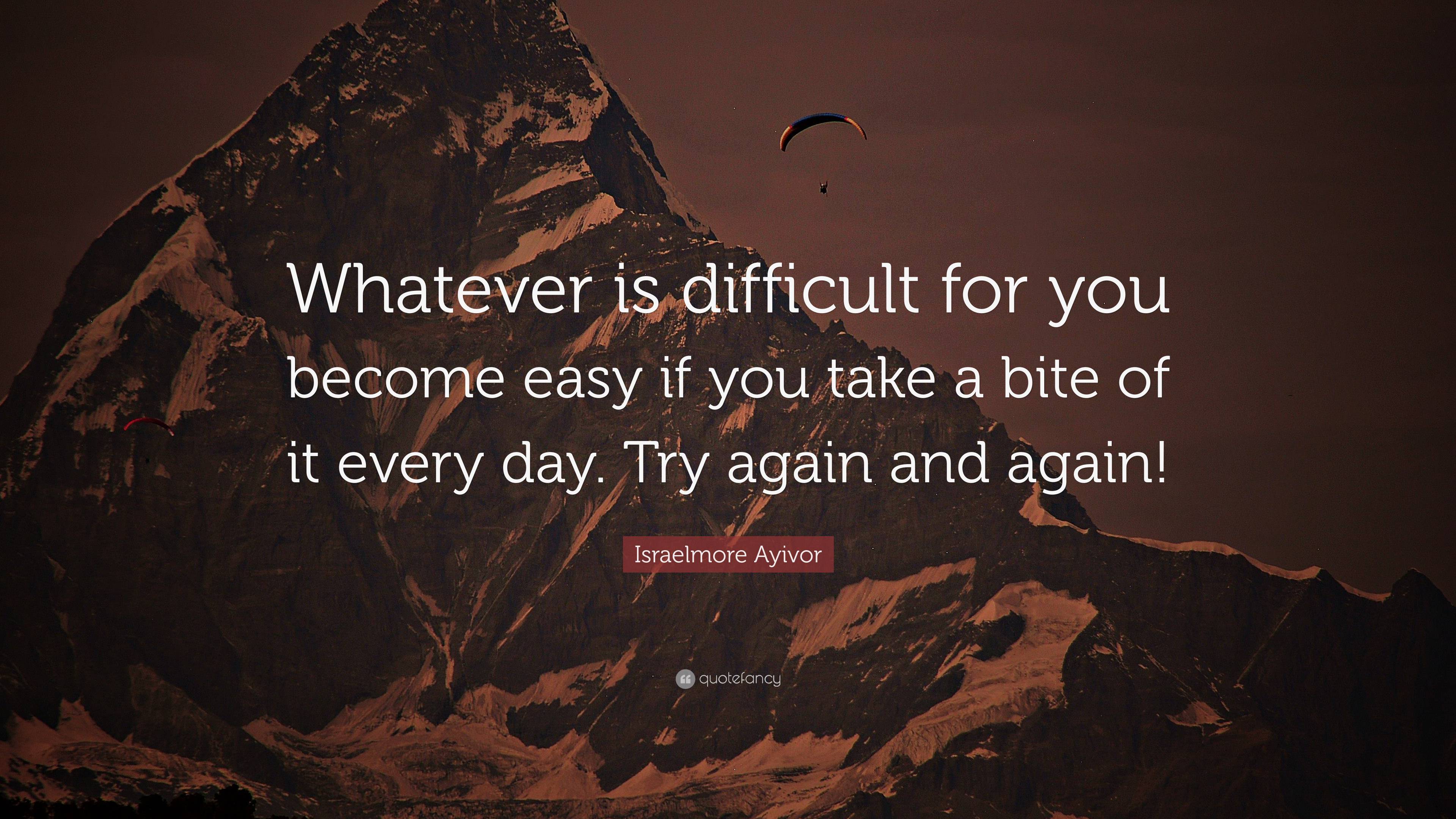 Whatever is difficult for you become easy if you take a bite of it every day. Try again and again!

Israelmore Ayivor

quotefancy